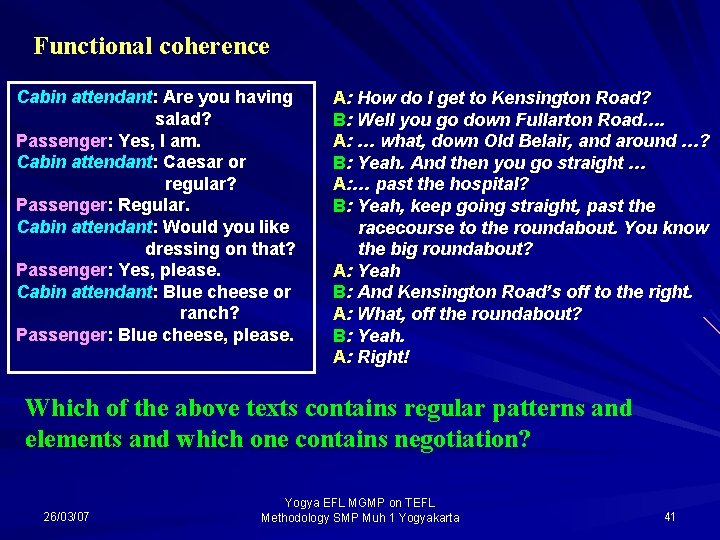 Functional coherence

Cabin attendant: Are you having salad?
Passenger: Yes, I am.
Cabin attendant: Caesar or regular?
Passenger: Regular.
Cabin attendant: Would you like dressing on that?
Passenger: Yes, please.
Cabin attendant: Blue cheese or ranch?
Passenger: Blue cheese, please.

A: How do I get to Kensington Road?
B: Well you go down Fullarton Road….
A: … what, down Old Belair, and around …?
B: Yeah. And then you go straight …
A:… past the hospital?
B: Yeah, keep going straight, past the racecourse to the roundabout. You know the big roundabout?
A: Yeah
B: And Kensington Road's off to the right.
A: What, off the roundabout?
B: Yeah.
A: Right!

Which of the above texts contains regular patterns and elements and which one contains negotiation?

26/03/07

Yogya EFL MGMP on TEFL Methodology SMP Muh 1 Yogyakarta

41